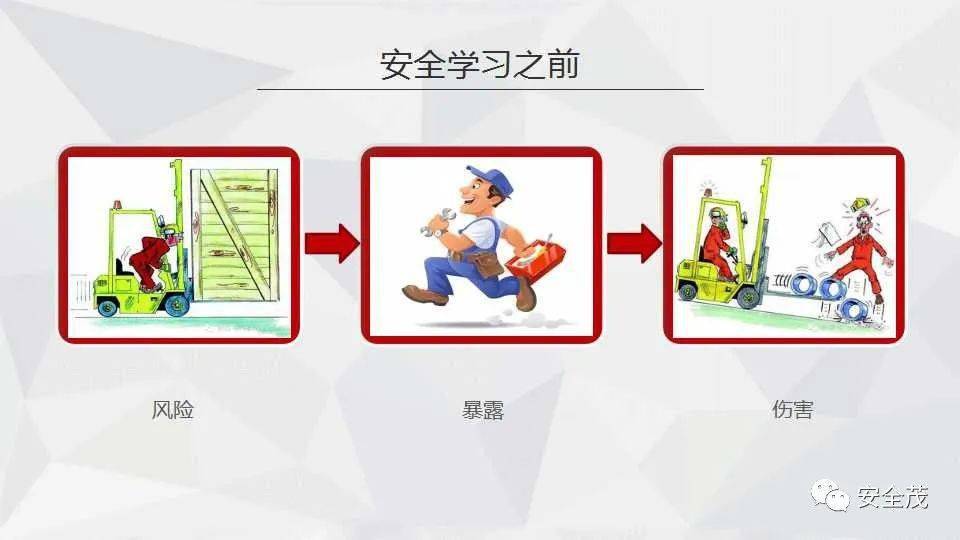 安全学习之前

风险

暴露

伤害

安全茂